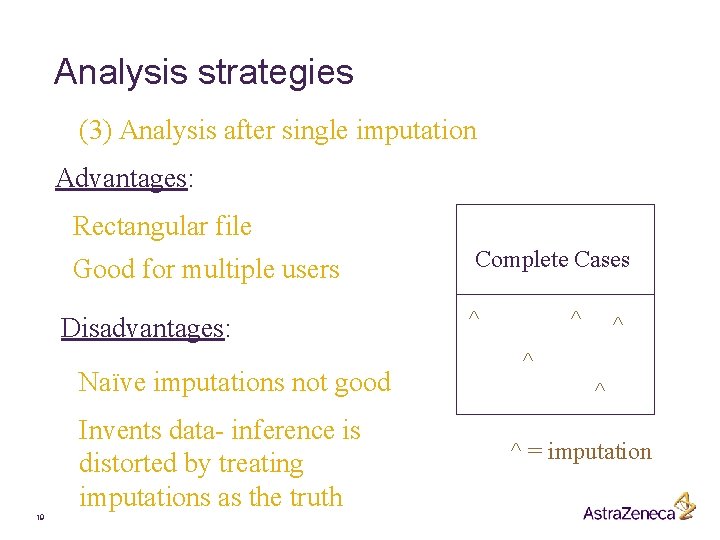 Analysis strategies

(3) Analysis after single imputation

Advantages:

Rectangular file

Good for multiple users

Disadvantages:

Naïve imputations not good

Invents data- inference is distorted by treating imputations as the truth

Complete Cases

^

^

^

^

^

^ = imputation

19

AstraZeneca